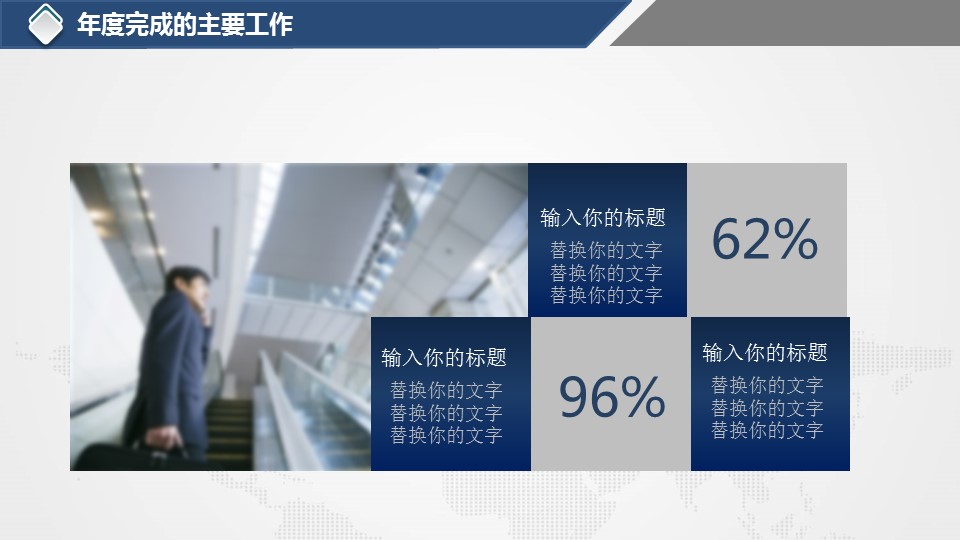 年度完成的主要工作

输入你的标题
替换你的文字
替换你的文字
替换你的文字

62%

输入你的标题
替换你的文字
替换你的文字
替换你的文字

96%

输入你的标题
替换你的文字
替换你的文字
替换你的文字